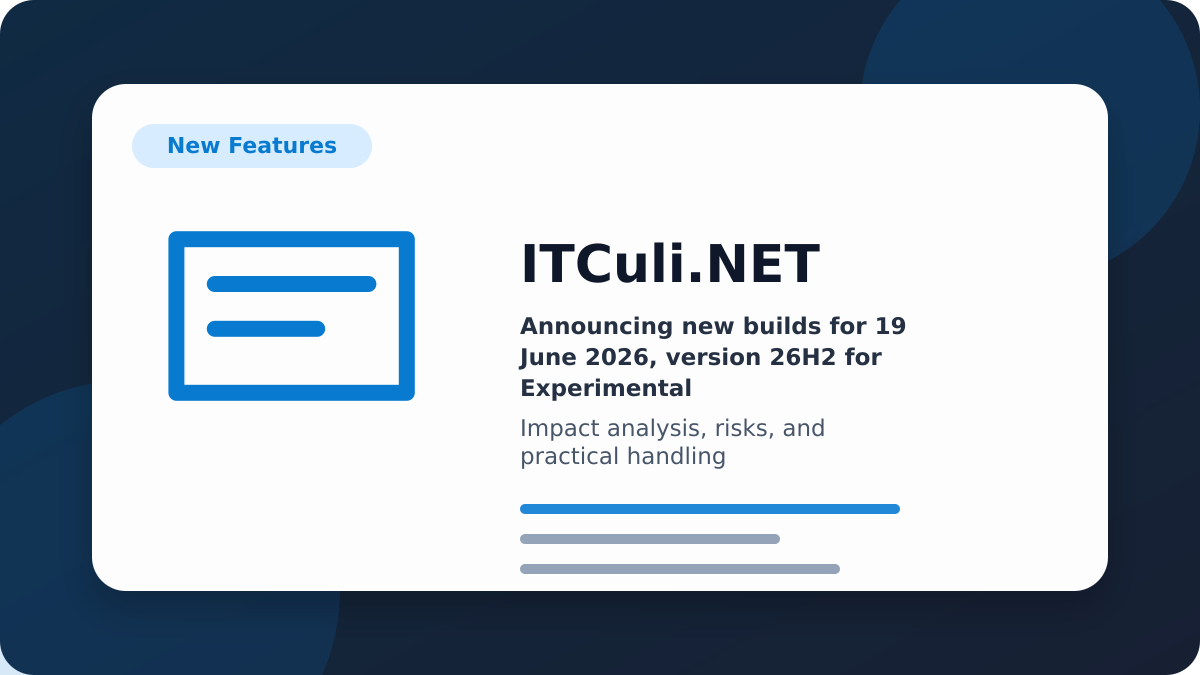 New Features

ITCuli.NET

Announcing new builds for 19 June 2026, version 26H2 for Experimental

Impact analysis, risks, and practical handling